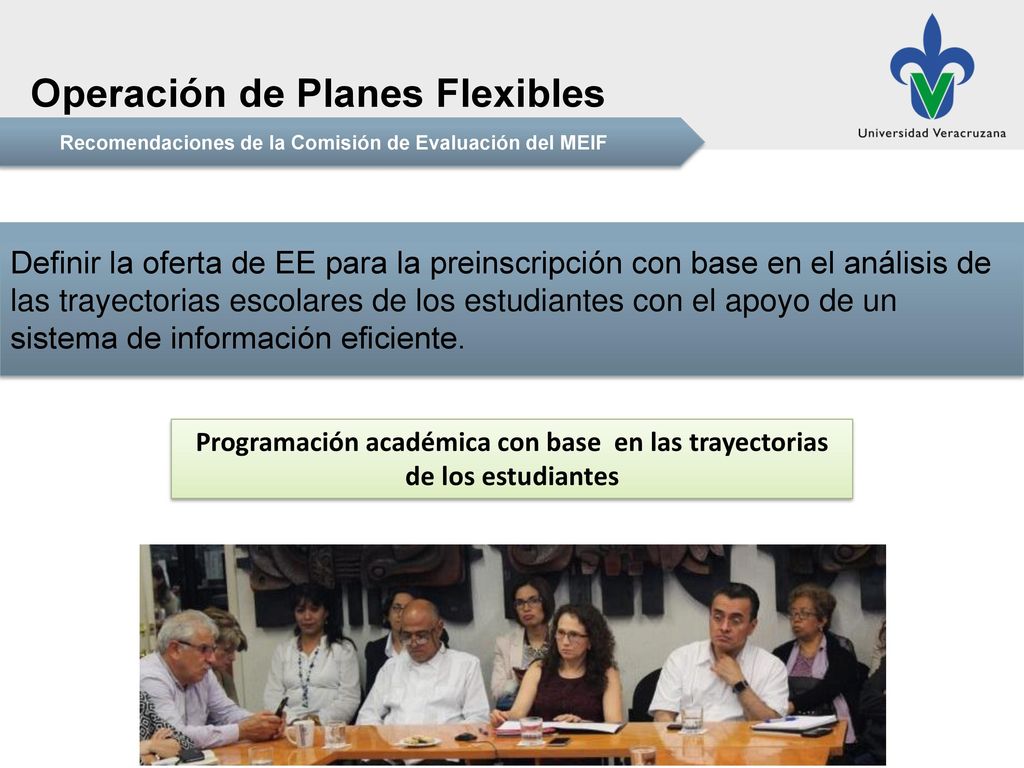 Operación de Planes Flexibles

Recomendaciones de la Comisión de Evaluación del MEIF

Universidad Veracruzana

Definir la oferta de EE para la preinscripción con base en el análisis de las trayectorias escolares de los estudiantes con el apoyo de un sistema de información eficiente.

Programación académica con base en las trayectorias de los estudiantes